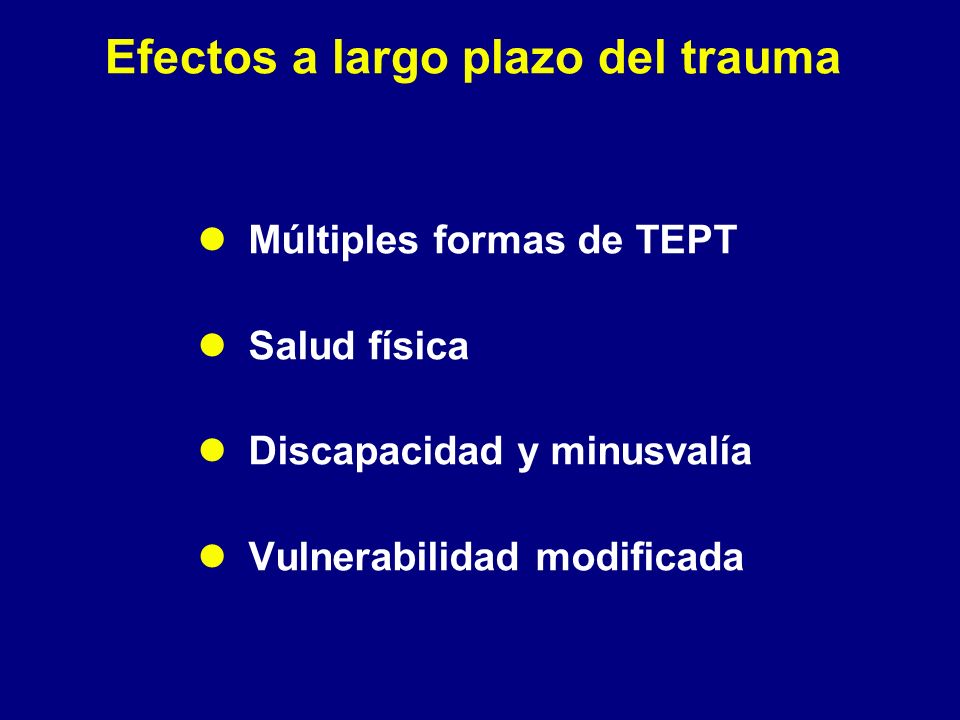 Efectos a largo plazo del trauma

- Múltiples formas de TEPT
- Salud física
- Discapacidad y minusvalía
- Vulnerabilidad modificada